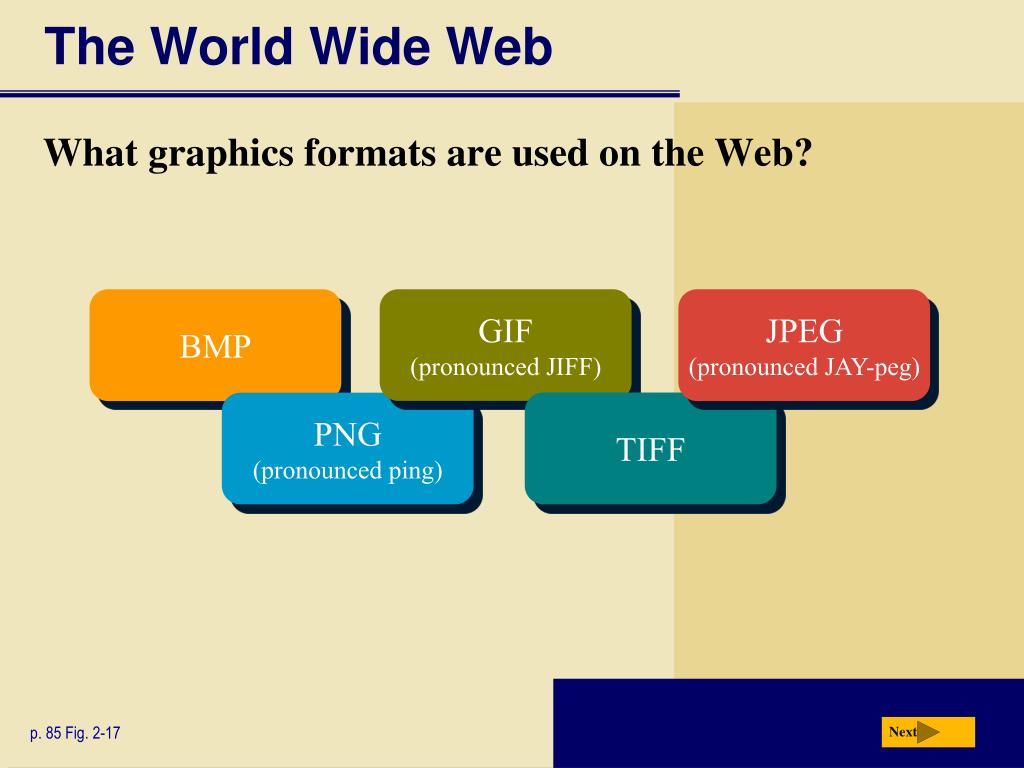 The World Wide Web

What graphics formats are used on the Web?

BMP

GIF
(pronounced JIFF)

JPEG
(pronounced JAY-peg)

PNG
(pronounced ping)

TIFF

p. 85 Fig. 2-17

Next